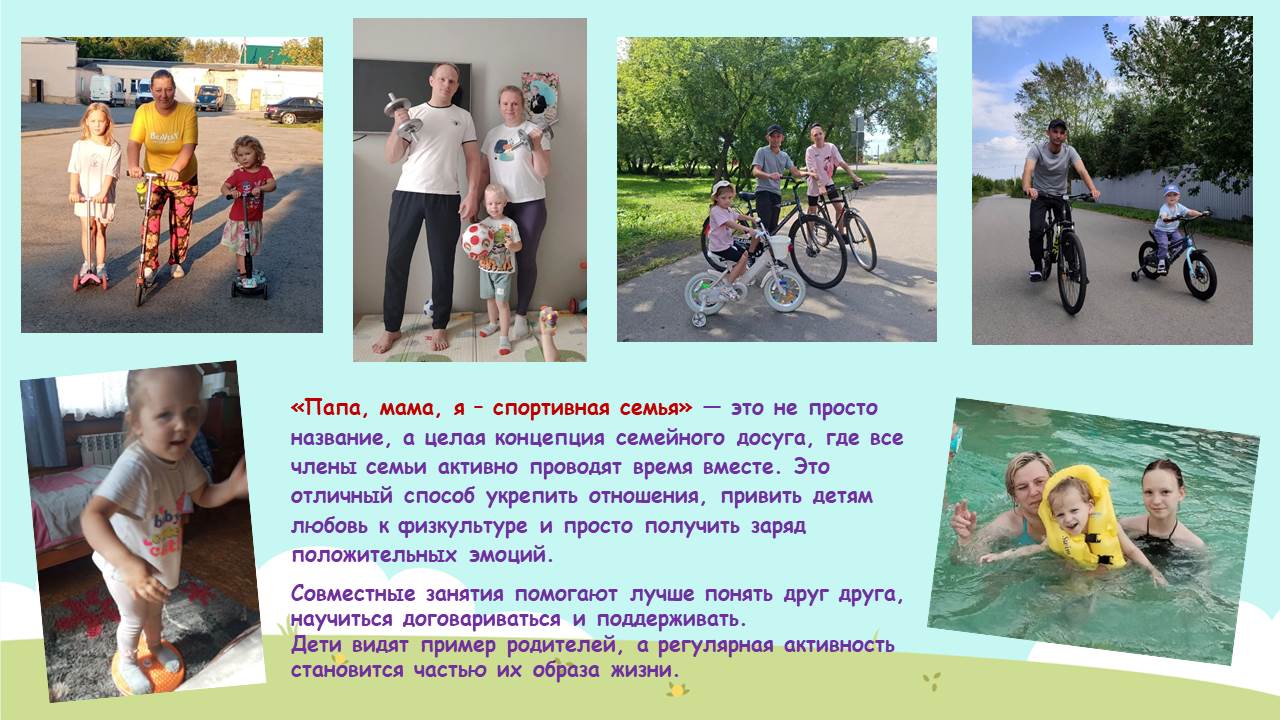 «Папа, мама, я – спортивная семья» — это не просто название, а целая концепция семейного досуга, где все члены семьи активно проводят время вместе. Это отличный способ укрепить отношения, привить детям любовь к физкультуре и просто получить заряд положительных эмоций.

Совместные занятия помогают лучше понять друг друга, научиться договариваться и поддерживать.
Дети видят пример родителей, а регулярная активность становится частью их образа жизни.